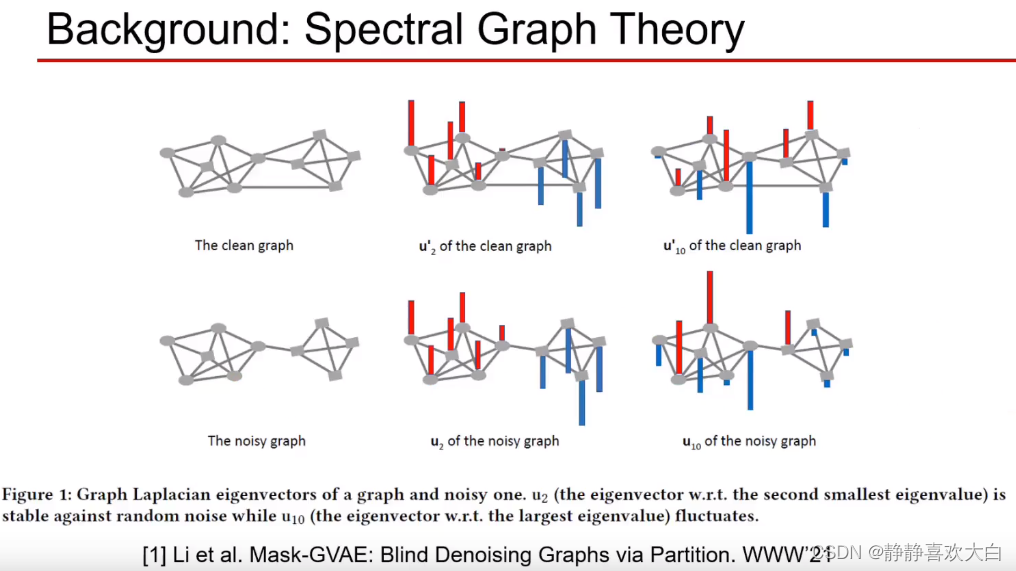 Background: Spectral Graph Theory

The clean graph

$\mathbf{u'}_2$ of the clean graph

$\mathbf{u'}_{10}$ of the clean graph

The noisy graph

$\mathbf{u}_2$ of the noisy graph

$\mathbf{u}_{10}$ of the noisy graph

Figure 1: Graph Laplacian eigenvectors of a graph and noisy one. $u_2$ (the eigenvector w.r.t. the second smallest eigenvalue) is stable against random noise while $u_{10}$ (the eigenvector w.r.t. the largest eigenvalue) fluctuates.

[1] Li et al. Mask-GVAE: Blind Denoising Graphs via Partition. WWW'21

CSDN @静静喜欢大白